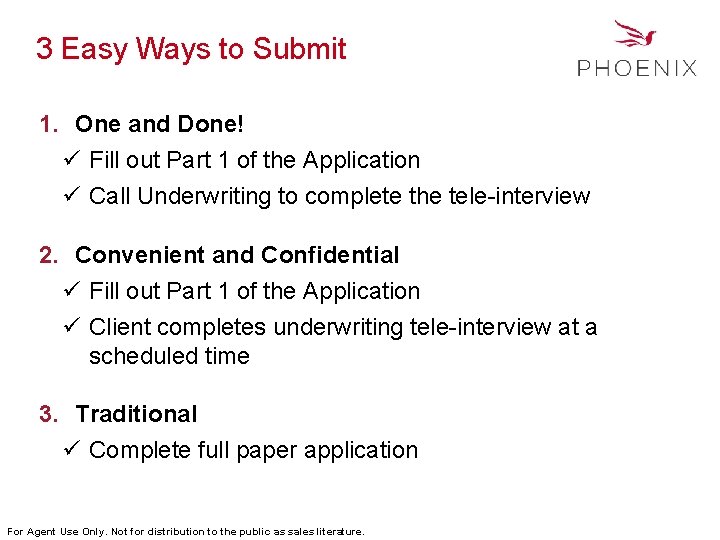 3 Easy Ways to Submit

PHOENIX

1. One and Done!
✓ Fill out Part 1 of the Application
✓ Call Underwriting to complete the tele-interview

2. Convenient and Confidential
✓ Fill out Part 1 of the Application
✓ Client completes underwriting tele-interview at a scheduled time

3. Traditional
✓ Complete full paper application

For Agent Use Only. Not for distribution to the public as sales literature.